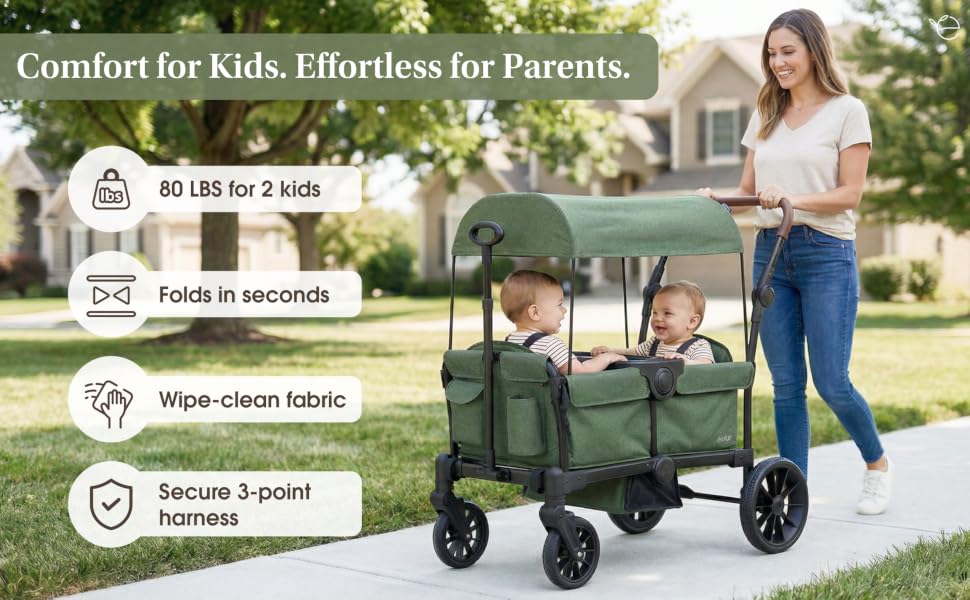 Comfort for Kids. Effortless for Parents.

lbs

80 LBS for 2 kids

Folds in seconds

Wipe-clean fabric

Secure 3-point harness